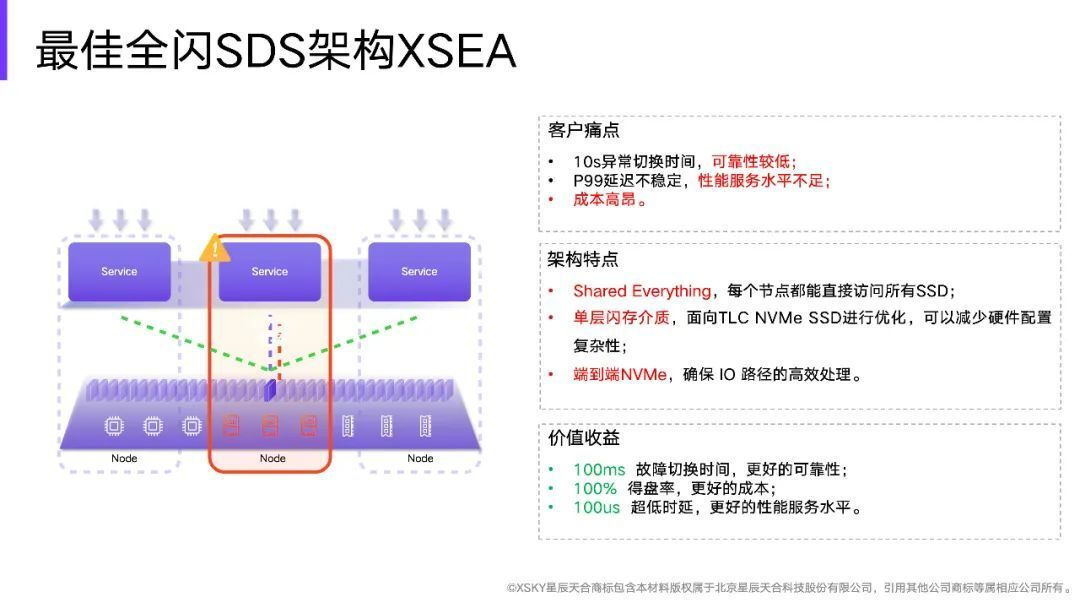 最佳全闪SDS架构XSEA

Service

Service

Service

Node

Node

Node

客户痛点

• 10s异常切换时间，可靠性较低；
• P99延迟不稳定，性能服务水平不足；
• 成本高昂。

架构特点

• Shared Everything，每个节点都能直接访问所有SSD；
• 单层闪存介质，面向TLC NVMe SSD进行优化，可以减少硬件配置复杂性；
• 端到端NVMe，确保 IO 路径的高效处理。

价值收益

• 100ms 故障切换时间，更好的可靠性；
• 100% 得盘率，更好的成本；
• 100us 超低时延，更好的性能服务水平。

©XSKY星辰天合商标包含本材料版权属于北京星辰天合科技股份有限公司，引用其他公司商标等属相应公司所有。